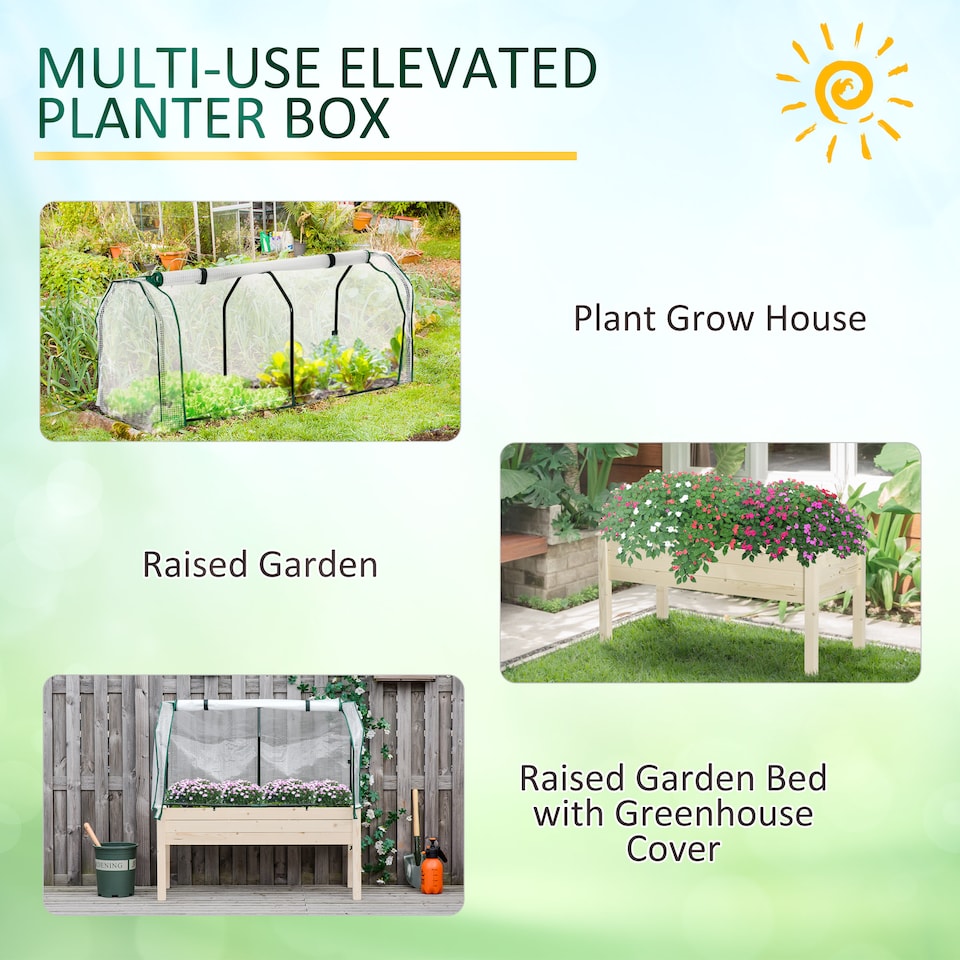 MULTI-USE ELEVATED PLANTER BOX

Plant Grow House

Raised Garden

Raised Garden Bed with Greenhouse Cover